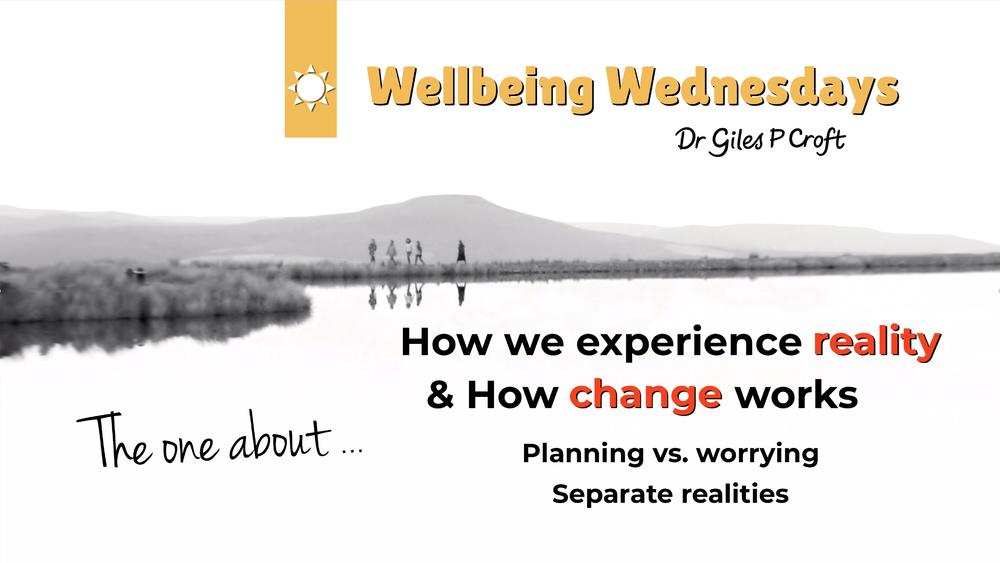 Wellbeing Wednesdays

Dr Giles P Croft

How we experience reality & How change works

The one about ...

Planning vs. worrying
Separate realities